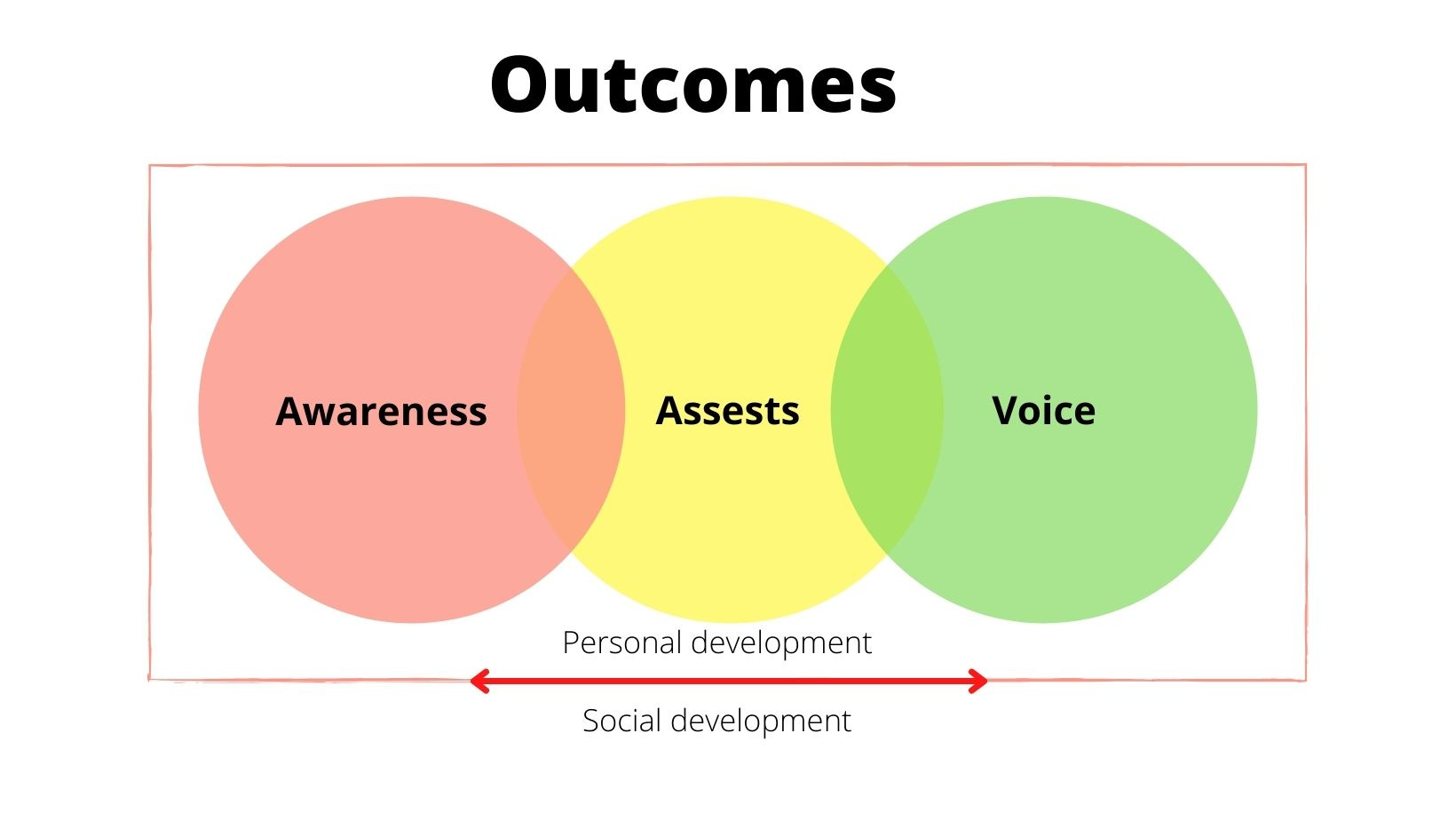 Outcomes

Awareness

Assests

Voice

Personal development

Social development